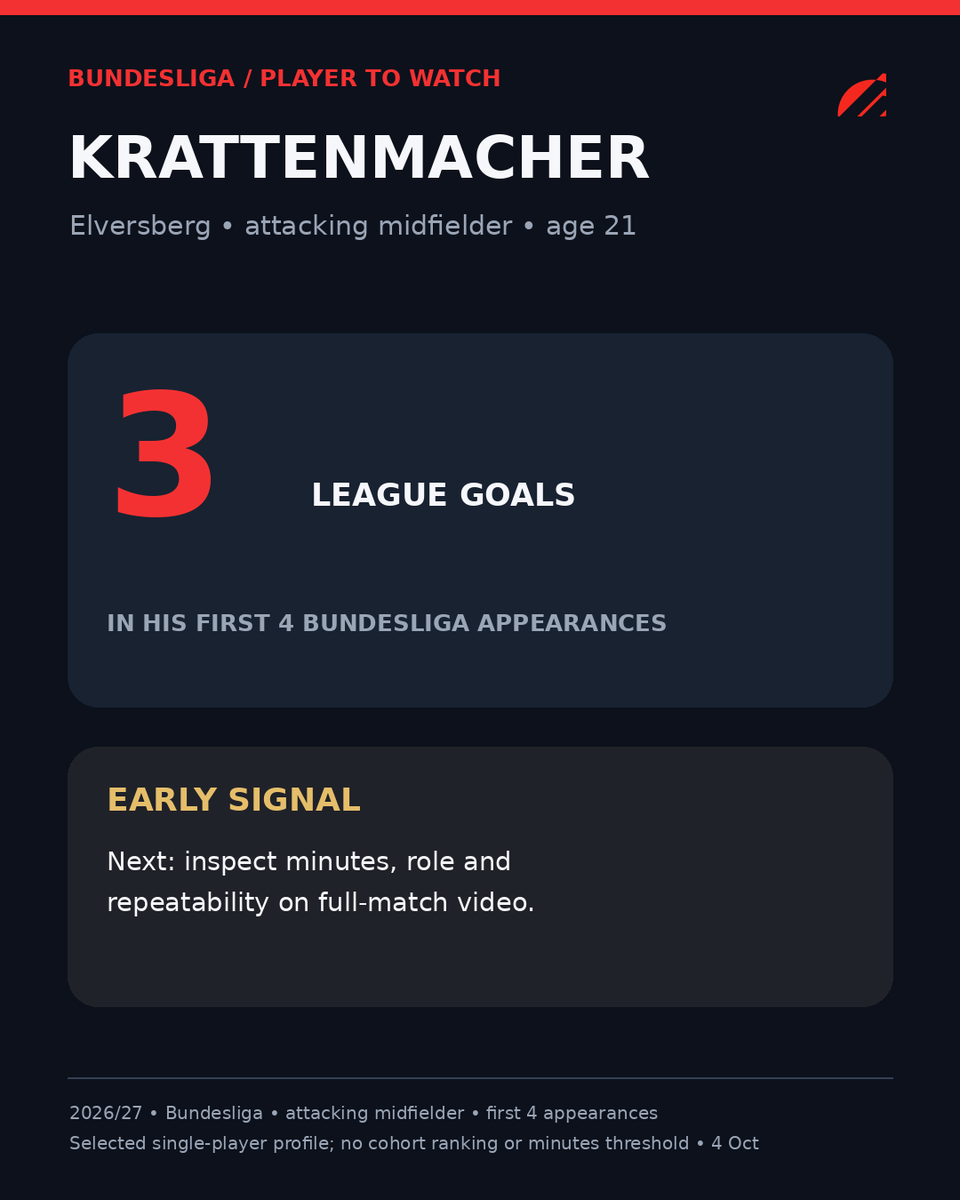 BUNDESLIGA / PLAYER TO WATCH

KRATTENMACHER

Elversberg • attacking midfielder • age 21

3

LEAGUE GOALS

IN HIS FIRST 4 BUNDESLIGA APPEARANCES

EARLY SIGNAL

Next: inspect minutes, role and repeatability on full-match video.

2026/27 • Bundesliga • attacking midfielder • first 4 appearances
Selected single-player profile; no cohort ranking or minutes threshold • 4 Oct